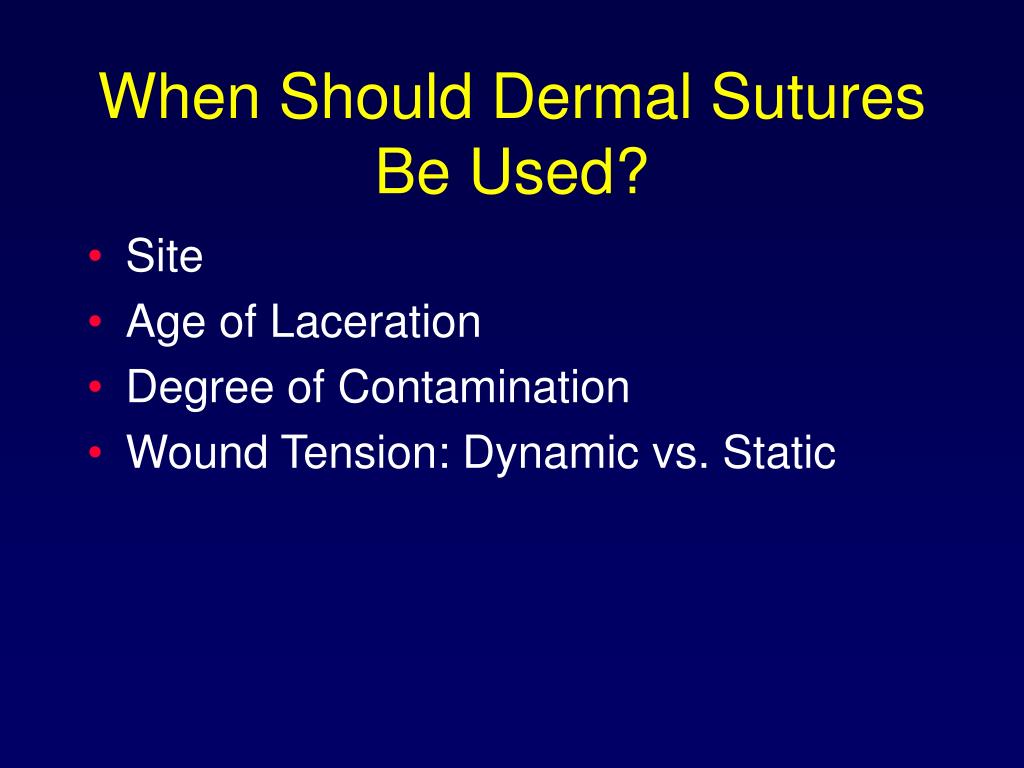 When Should Dermal Sutures Be Used?

• Site
• Age of Laceration
• Degree of Contamination
• Wound Tension: Dynamic vs. Static